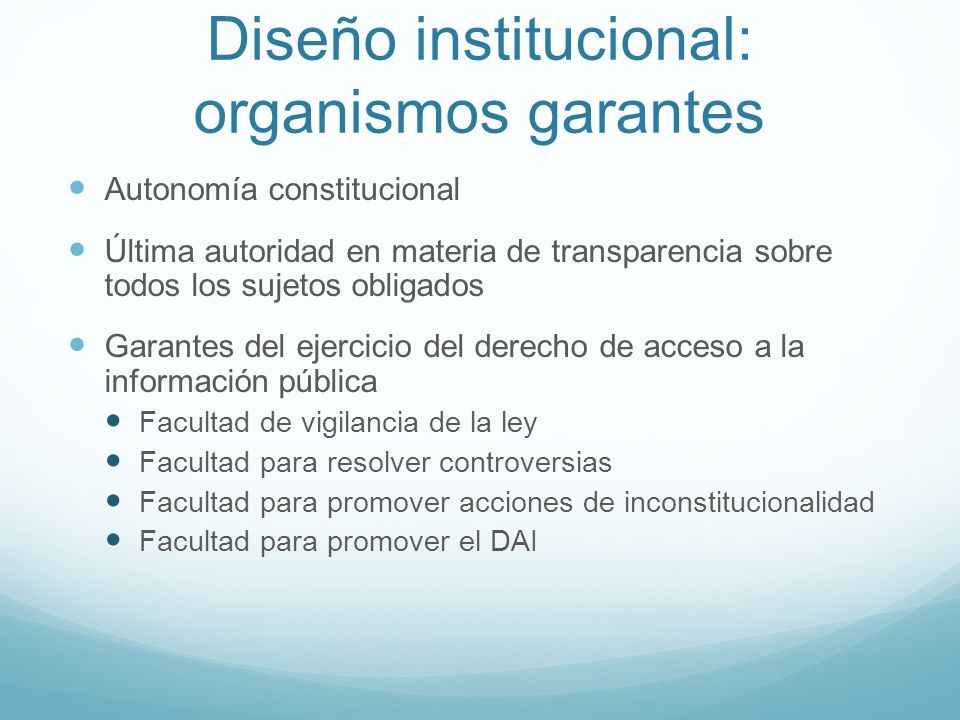 Diseño institucional: organismos garantes

- Autonomía constitucional
- Última autoridad en materia de transparencia sobre todos los sujetos obligados
- Garantes del ejercicio del derecho de acceso a la información pública
  - Facultad de vigilancia de la ley
  - Facultad para resolver controversias
  - Facultad para promover acciones de inconstitucionalidad
  - Facultad para promover el DAI